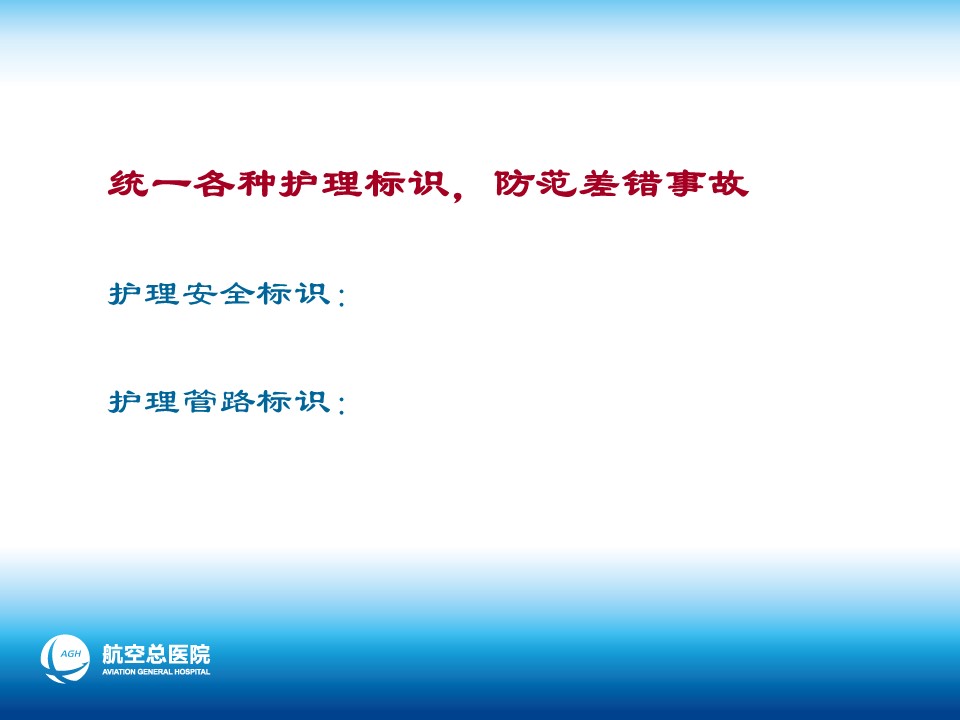 统一各种护理标识，防范差错事故

护理安全标识：

护理管路标识：

AGH 航空总医院
AVIATION GENERAL HOSPITAL